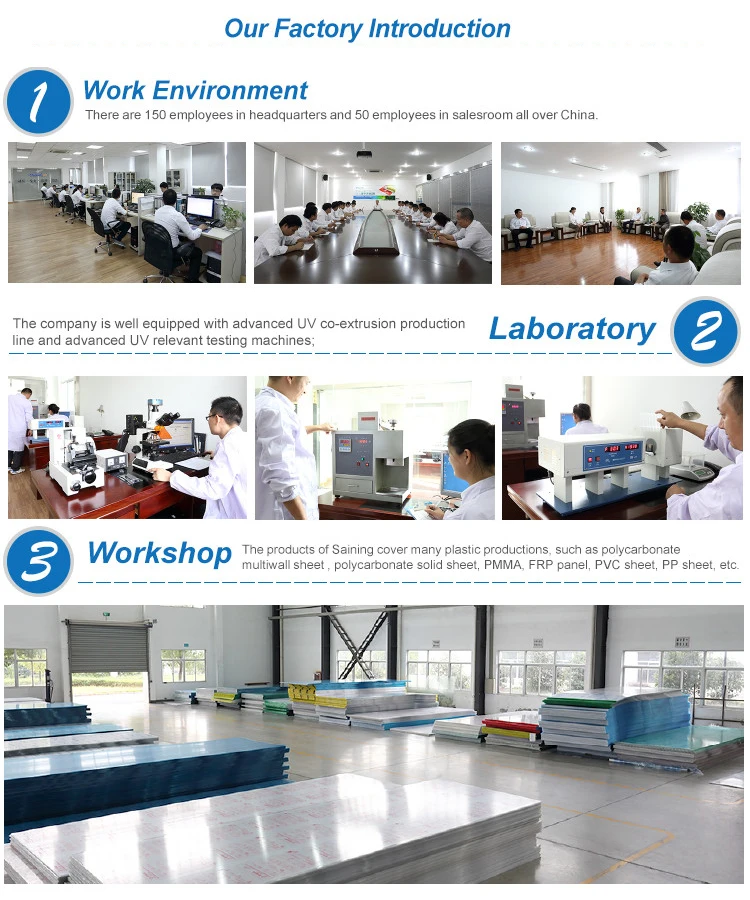 Our Factory Introduction

1 Work Environment
There are 150 employees in headquarters and 50 employees in salesroom all over China.

The company is well equipped with advanced UV co-extrusion production line and advanced UV relevant testing machines;
Laboratory 2

3 Workshop
The products of Saining cover many plastic productions, such as polycarbonate multiwall sheet , polycarbonate solid sheet, PMMA, FRP panel, PVC sheet, PP sheet, etc.